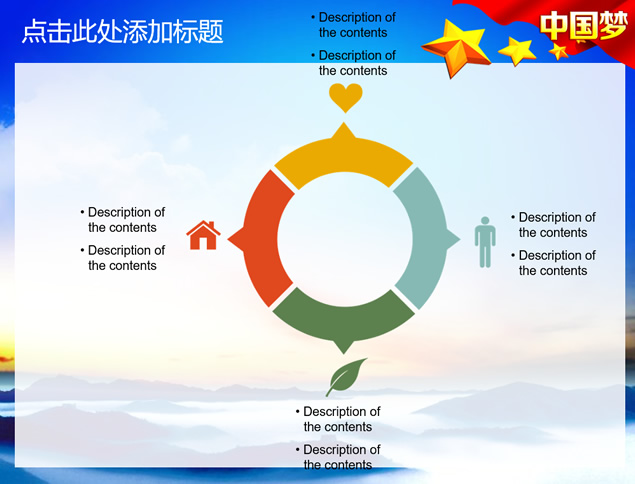 点击此处添加标题

中国梦

• Description of the contents
• Description of the contents

• Description of the contents
• Description of the contents

• Description of the contents
• Description of the contents

• Description of the contents
• Description of the contents